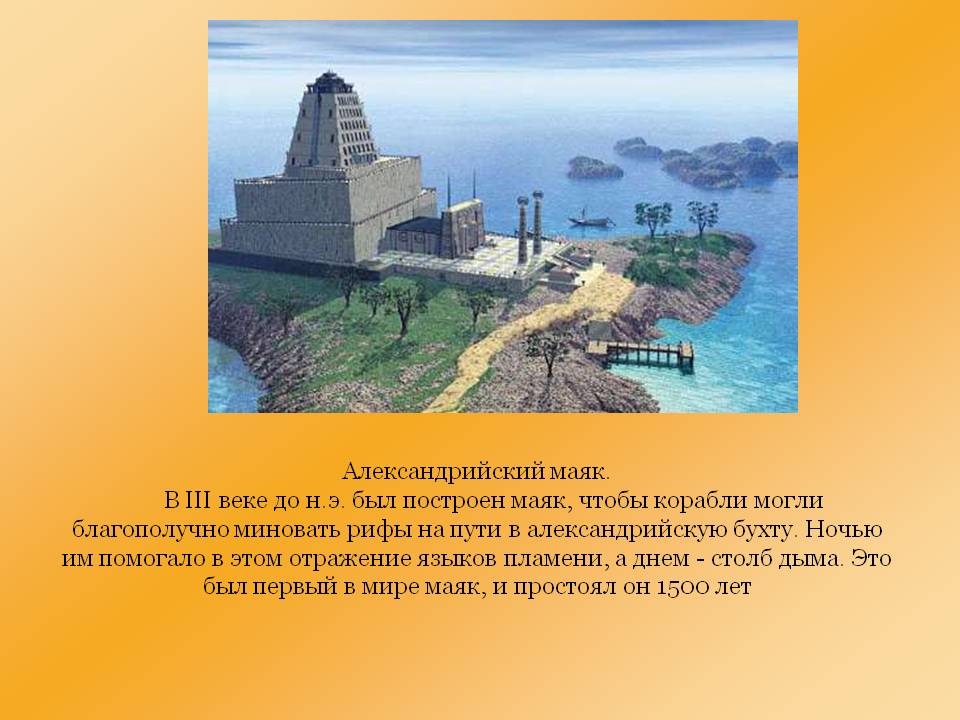 Александрийский маяк.

В III веке до н.э. был построен маяк, чтобы корабли могли благополучно миновать рифы на пути в александрийскую бухту. Ночью им помогало в этом отражение языков пламени, а днем - столб дыма. Это был первый в мире маяк, и простоял он 1500 лет